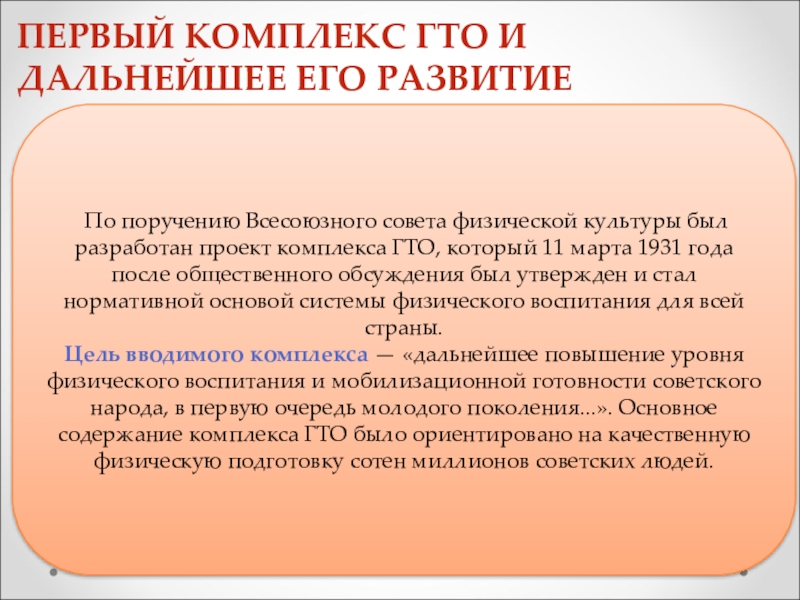 ПЕРВЫЙ КОМПЛЕКС ГТО И ДАЛЬНЕЙШЕЕ ЕГО РАЗВИТИЕ

По поручению Всесоюзного совета физической культуры был разработан проект комплекса ГТО, который 11 марта 1931 года после общественного обсуждения был утвержден и стал нормативной основой системы физического воспитания для всей страны.
Цель вводимого комплекса — «дальнейшее повышение уровня физического воспитания и мобилизационной готовности советского народа, в первую очередь молодого поколения...». Основное содержание комплекса ГТО было ориентировано на качественную физическую подготовку сотен миллионов советских людей.